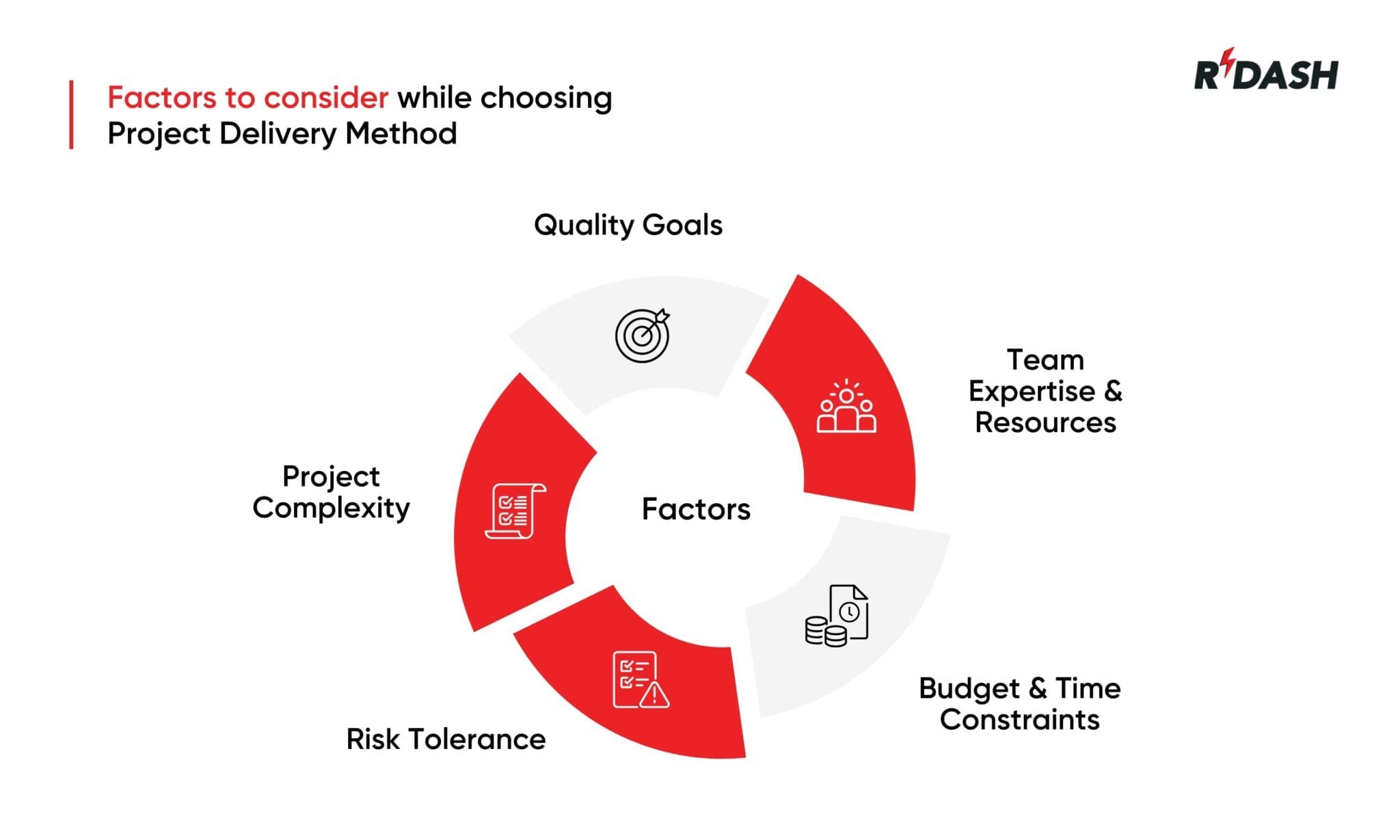 Factors to consider while choosing Project Delivery Method

RDASH

Quality Goals

Team Expertise & Resources

Project Complexity

Factors

Budget & Time Constraints

Risk Tolerance